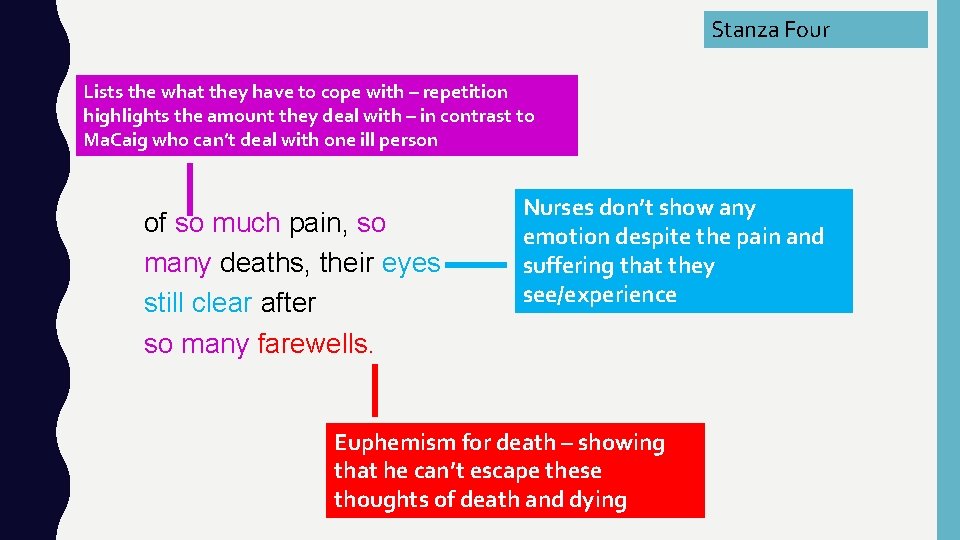 Stanza Four

Lists the what they have to cope with – repetition highlights the amount they deal with – in contrast to MaCaig who can't deal with one ill person

of so much pain, so
many deaths, their eyes
still clear after
so many farewells.

Nurses don't show any emotion despite the pain and suffering that they see/experience

Euphemism for death – showing that he can't escape these thoughts of death and dying